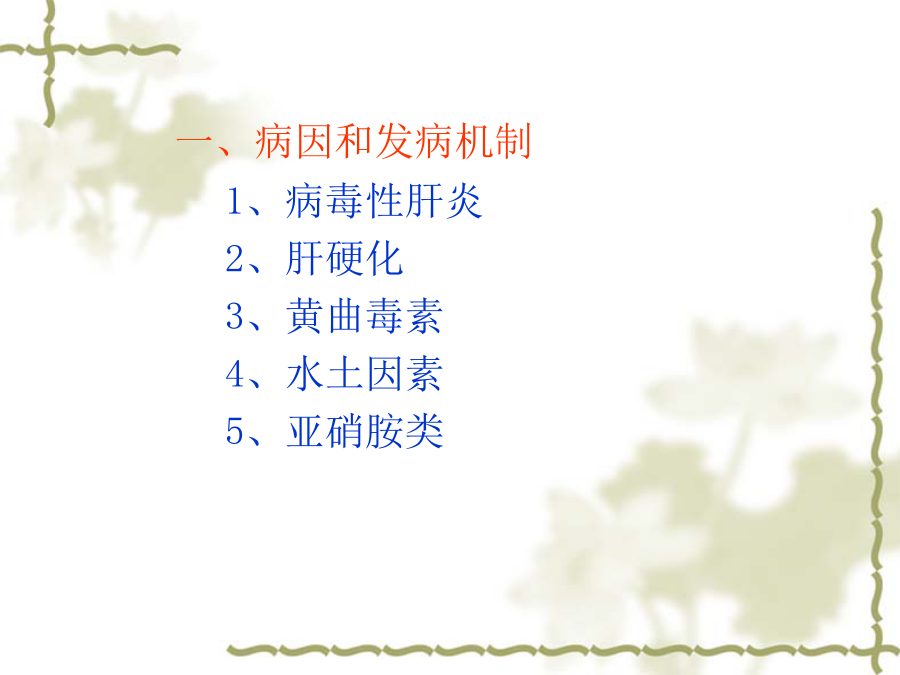 一、病因和发病机制

1、病毒性肝炎

2、肝硬化

3、黄曲毒素

4、水土因素

5、亚硝胺类